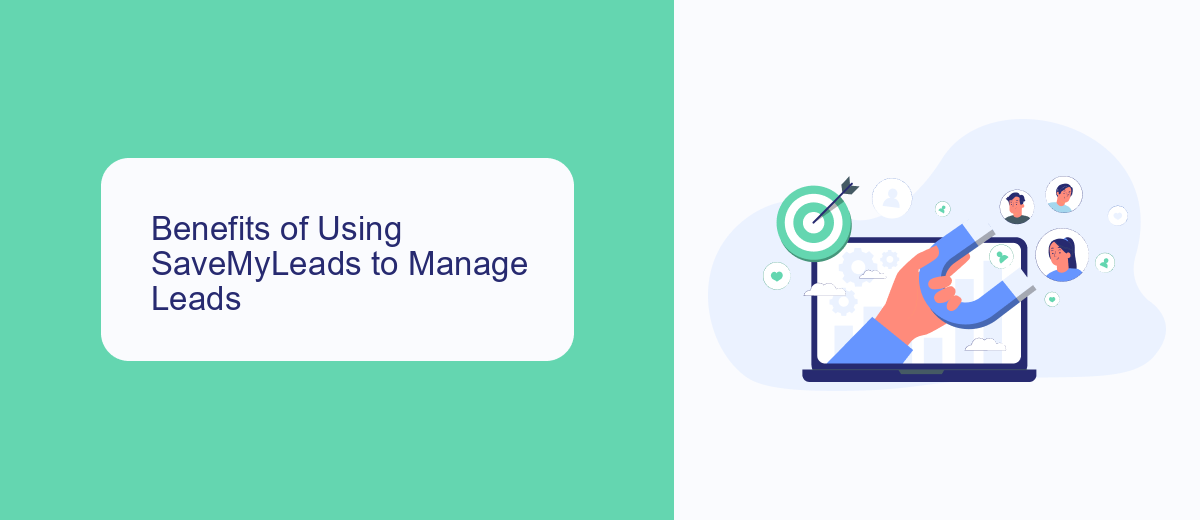 Benefits of Using SaveMyLeads to Manage Leads